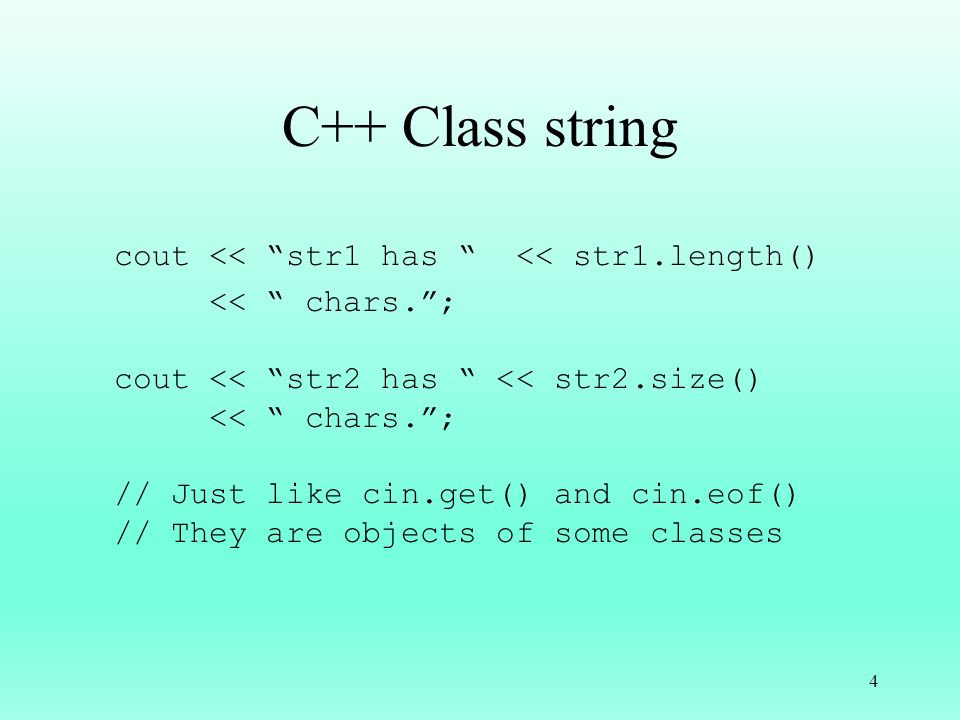 C++ Class string

cout << “str1 has “  << str1.length()
     << “ chars.”;

cout << “str2 has “ << str2.size()
     << “ chars.”;

// Just like cin.get() and cin.eof()
// They are objects of some classes

4